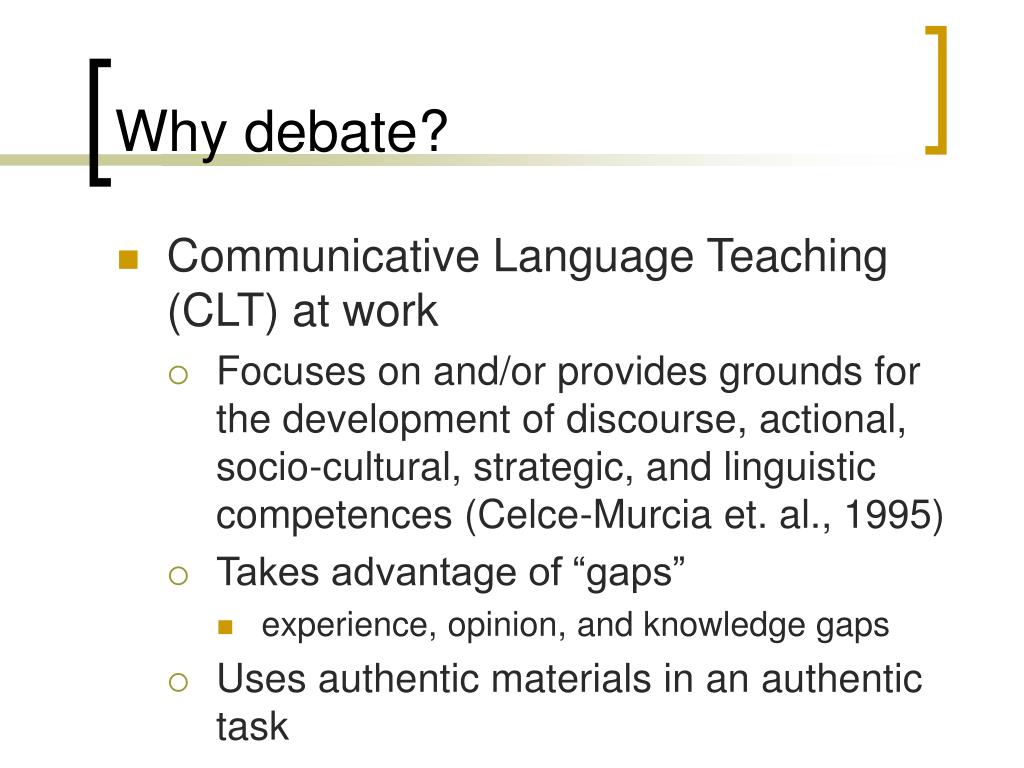 Why debate?

Communicative Language Teaching (CLT) at work

Focuses on and/or provides grounds for the development of discourse, actional, socio-cultural, strategic, and linguistic competences (Celce-Murcia et. al., 1995)

Takes advantage of “gaps”

experience, opinion, and knowledge gaps

Uses authentic materials in an authentic task